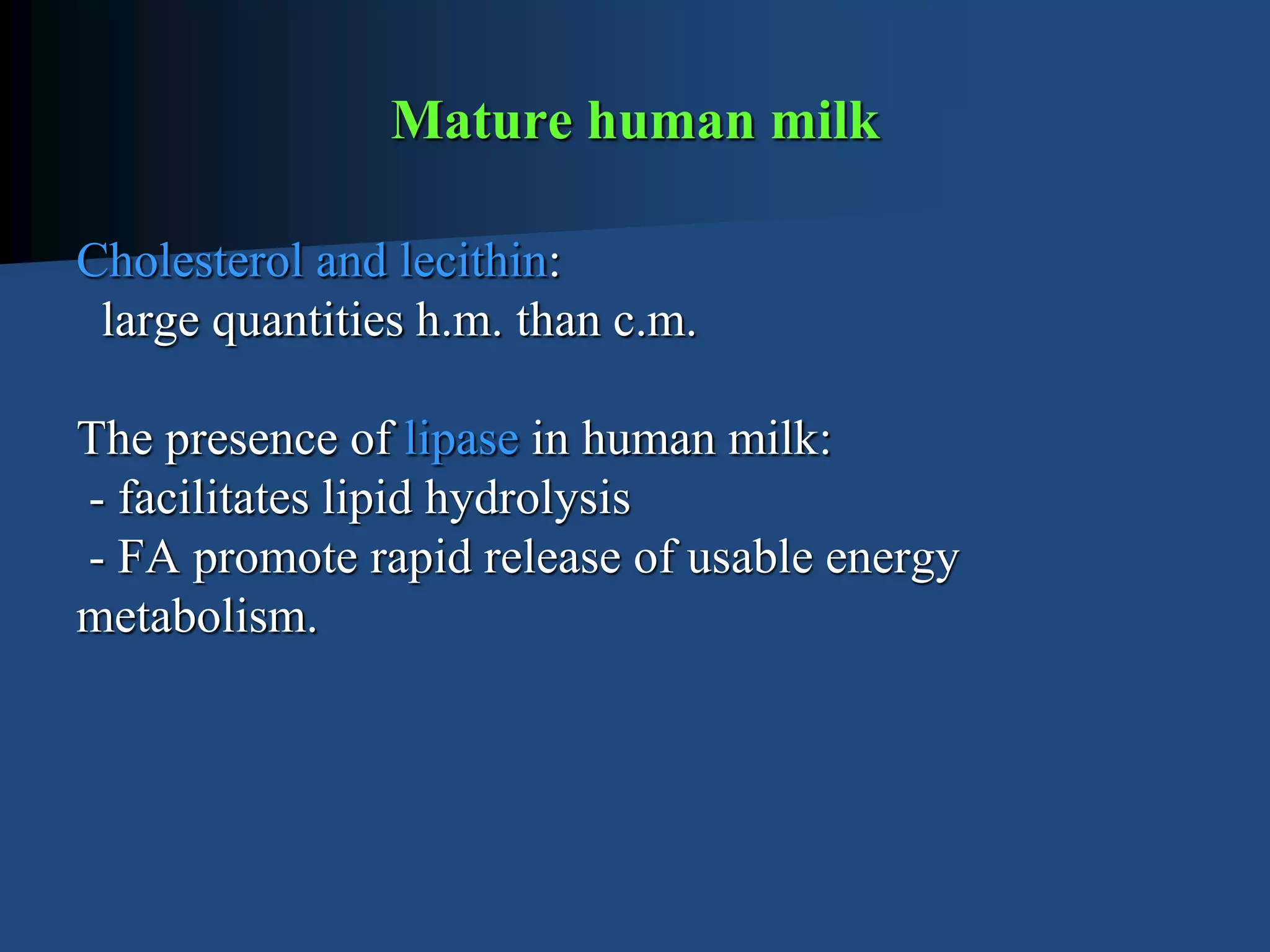 Mature human milk

Cholesterol and lecithin:
large quantities h.m. than c.m.

The presence of lipase in human milk:
- facilitates lipid hydrolysis
- FA promote rapid release of usable energy metabolism.